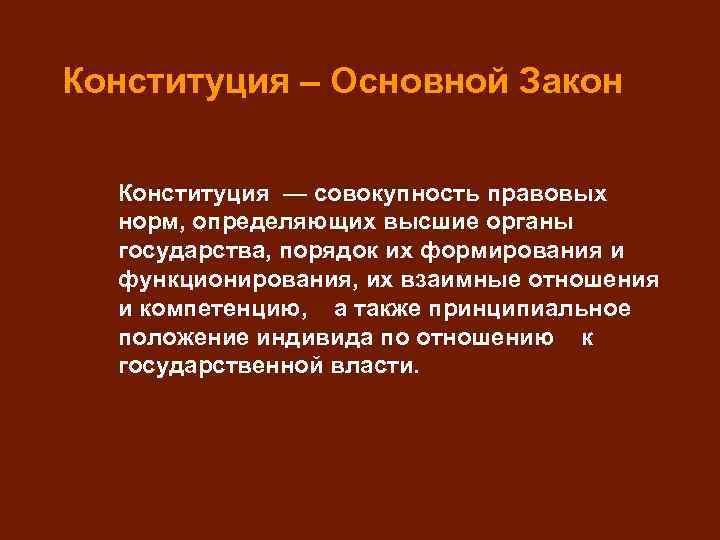 Конституция – Основной Закон

Конституция — совокупность правовых норм, определяющих высшие органы государства, порядок их формирования и функционирования, их взаимные отношения и компетенцию, а также принципиальное положение индивида по отношению к государственной власти.